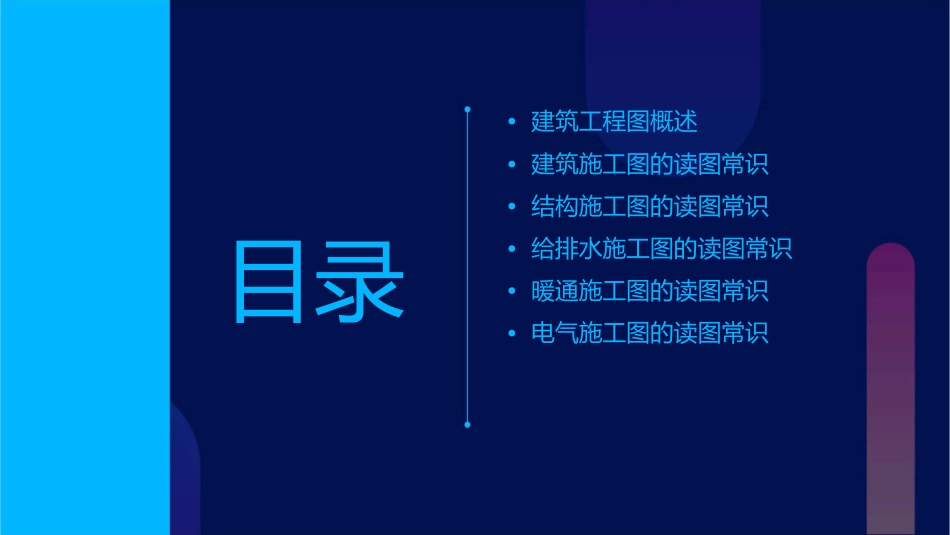 目录

• 建筑工程图概述
• 建筑施工图的读图常识
• 结构施工图的读图常识
• 给排水施工图的读图常识
• 暖通施工图的读图常识
• 电气施工图的读图常识